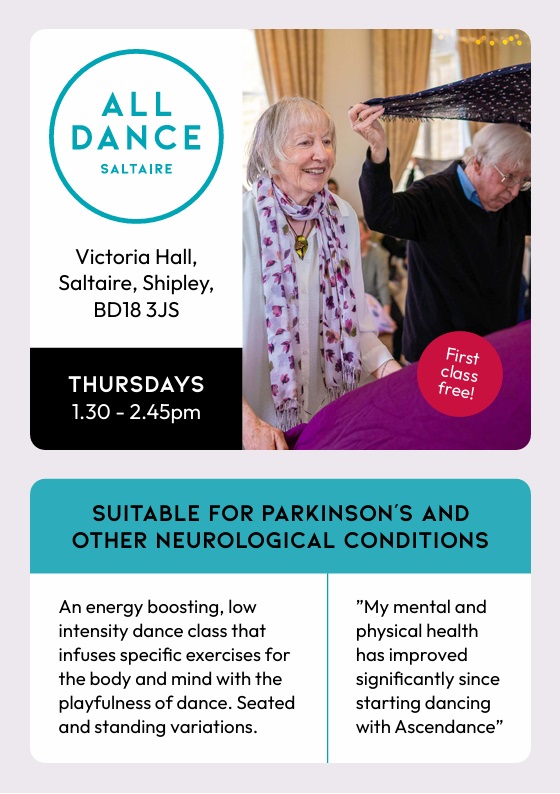 ALL DANCE
SALTAIRE

Victoria Hall, Saltaire, Shipley, BD18 3JS

THURSDAYS
1.30 - 2.45pm

First class free!

SUITABLE FOR PARKINSON´S AND OTHER NEUROLOGICAL CONDITIONS

An energy boosting, low intensity dance class that infuses specific exercises for the body and mind with the playfulness of dance. Seated and standing variations.

"My mental and physical health has improved significantly since starting dancing with Ascendance"